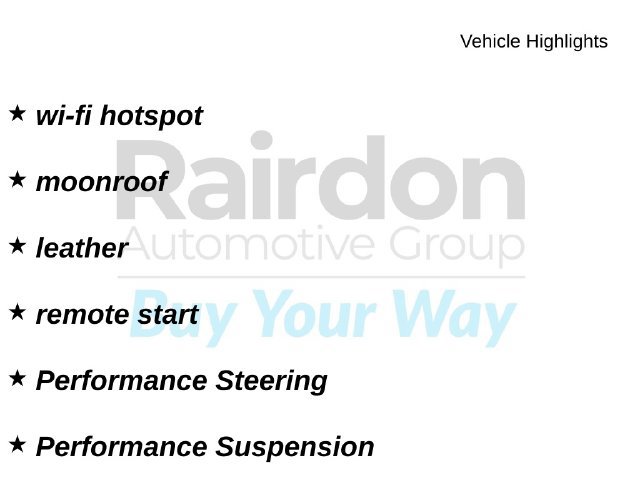 Vehicle Highlights

★ wi-fi hotspot

★ moonroof

★ leather

★ remote start

★ Performance Steering

★ Performance Suspension

Rairdon
Automotive Group
Buy Your Way